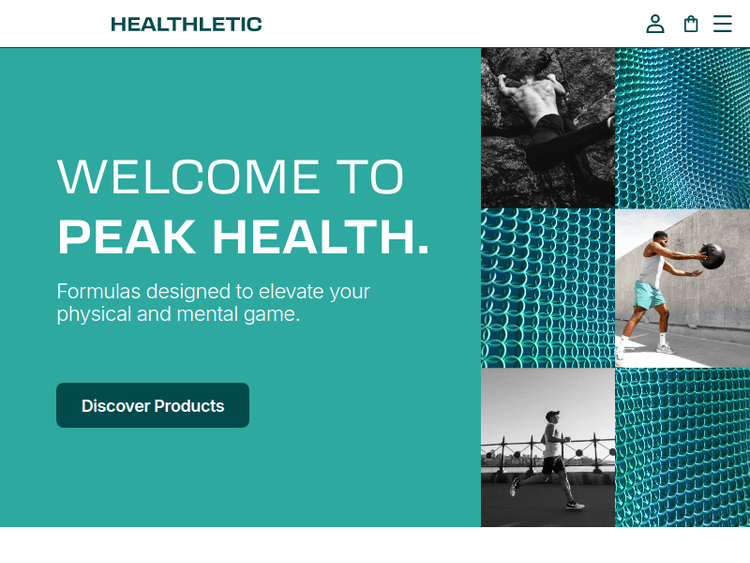 HEALTHLETIC

WELCOME TO
PEAK HEALTH.

Formulas designed to elevate your physical and mental game.

Discover Products